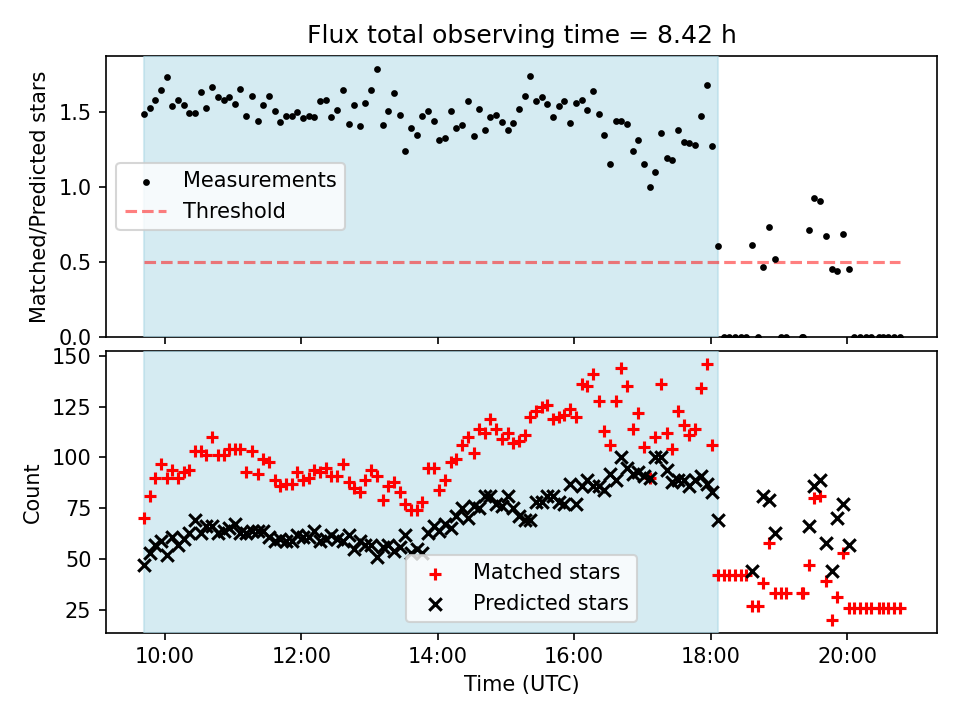 Flux total observing time = 8.42 h

Matched/Predicted stars

1.5
1.0
0.5
0.0

Measurements
Threshold

Count

150
125
100
75
50
25

Matched stars
Predicted stars

10:00
12:00
14:00
16:00
18:00
20:00

Time (UTC)